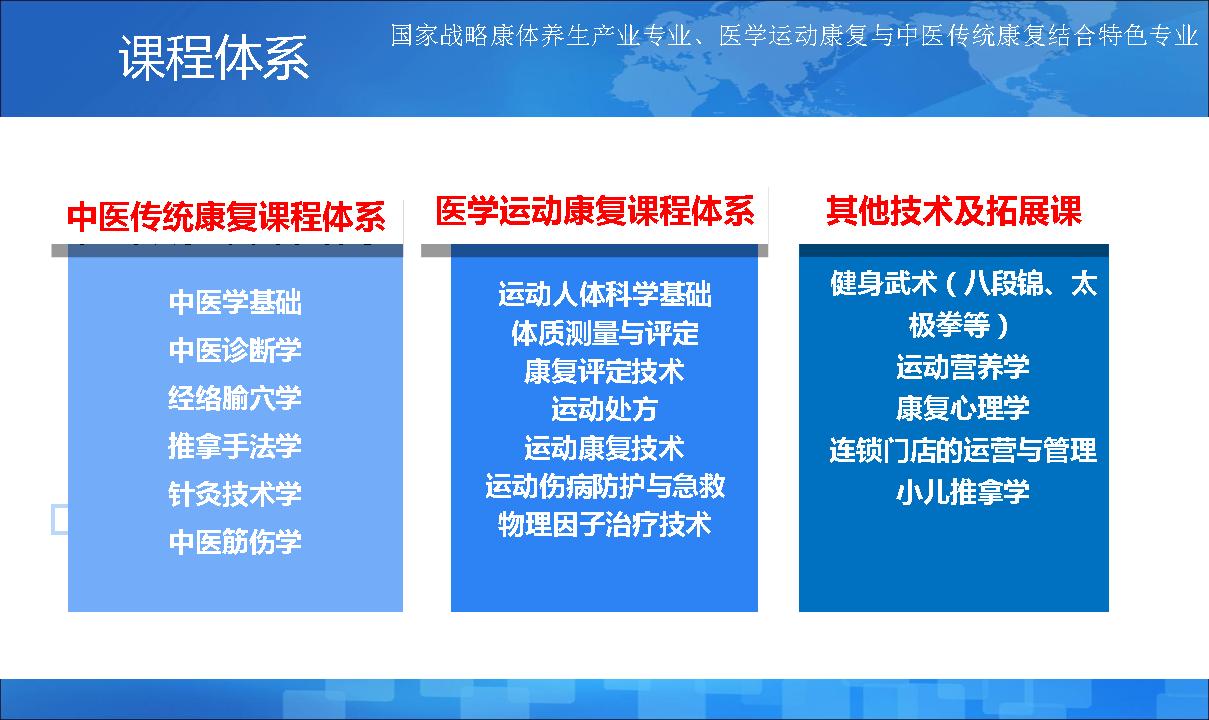 课程体系

国家战略康体养生产业专业、医学运动康复与中医传统康复结合特色专业

中医传统康复课程体系

中医学基础
中医诊断学
经络腧穴学
推拿手法学
针灸技术学
中医筋伤学

医学运动康复课程体系

运动人体科学基础
体质测量与评定
康复评定技术
运动处方
运动康复技术
运动伤病防护与急救
物理因子治疗技术

其他技术及拓展课

健身武术（八段锦、太极拳等）
运动营养学
康复心理学
连锁门店的运营与管理
小儿推拿学